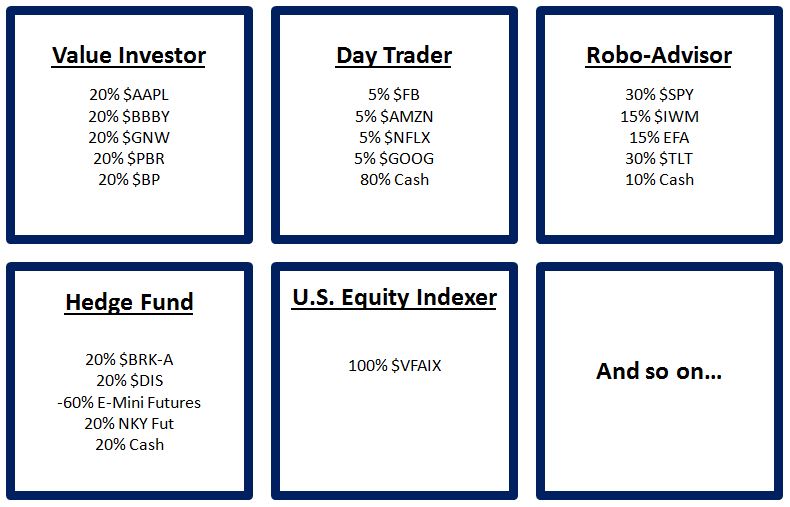 Value Investor

20% \$AAPL
20% \$BBBY
20% \$GNW
20% \$PBR
20% \$BP

Day Trader

5% \$FB
5% \$AMZN
5% \$NFLX
5% \$GOOG
80% Cash

Robo-Advisor

30% \$SPY
15% \$IWM
15% EFA
30% \$TLT
10% Cash

Hedge Fund

20% \$BRK-A
20% \$DIS
-60% E-Mini Futures
20% NKY Fut
20% Cash

U.S. Equity Indexer

100% \$VFAIX

And so on...